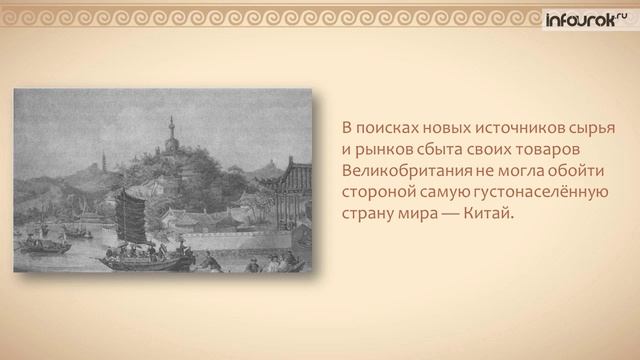 infourok.ru

В поисках новых источников сырья и рынков сбыта своих товаров Великобритания не могла обойти стороной самую густонаселённую страну мира — Китай.